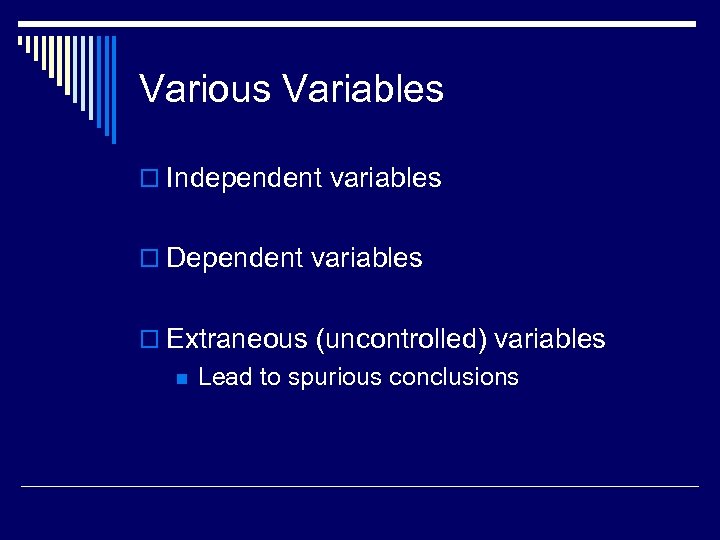 Various Variables

Independent variables

Dependent variables

Extraneous (uncontrolled) variables

Lead to spurious conclusions